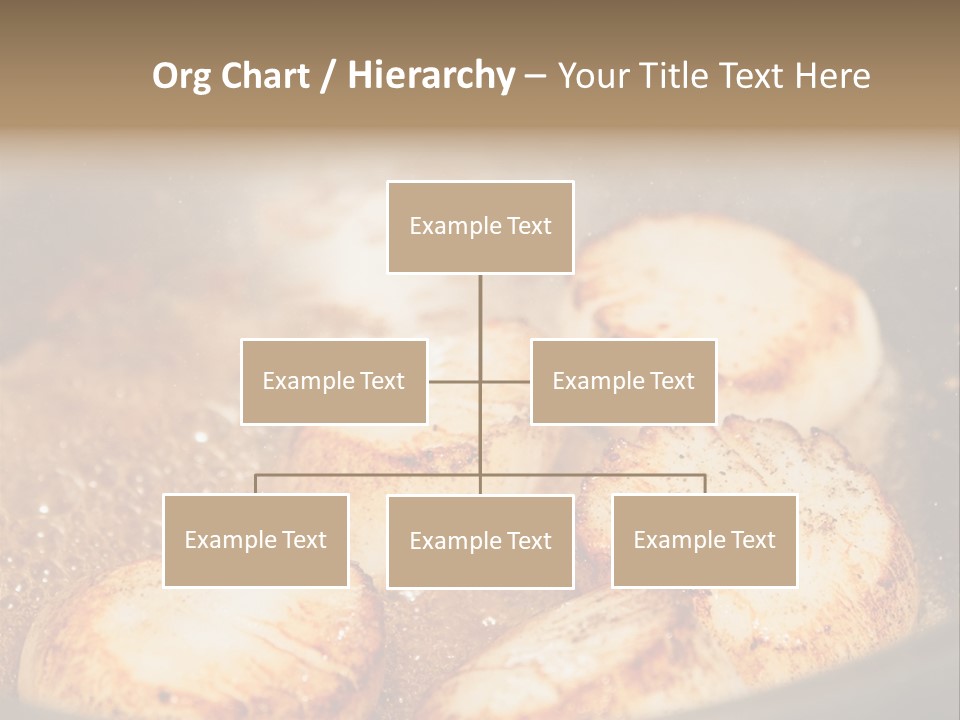 Org Chart / Hierarchy – Your Title Text Here

Example Text

Example Text

Example Text

Example Text

Example Text

Example Text